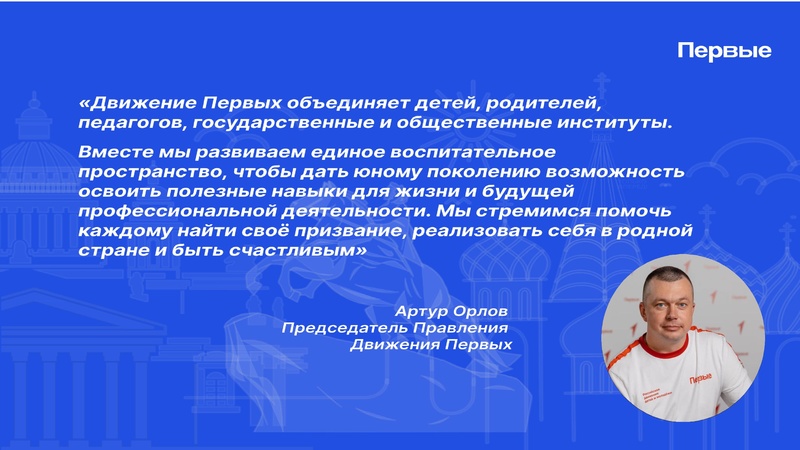 Первые

«Движение Первых объединяет детей, родителей, педагогов, государственные и общественные институты.

Вместе мы развиваем единое воспитательное пространство, чтобы дать юному поколению возможность освоить полезные навыки для жизни и будущей профессиональной деятельности. Мы стремимся помочь каждому найти своё призвание, реализовать себя в родной стране и быть счастливым»

Артур Орлов
Председатель Правления
Движения Первых

Первые